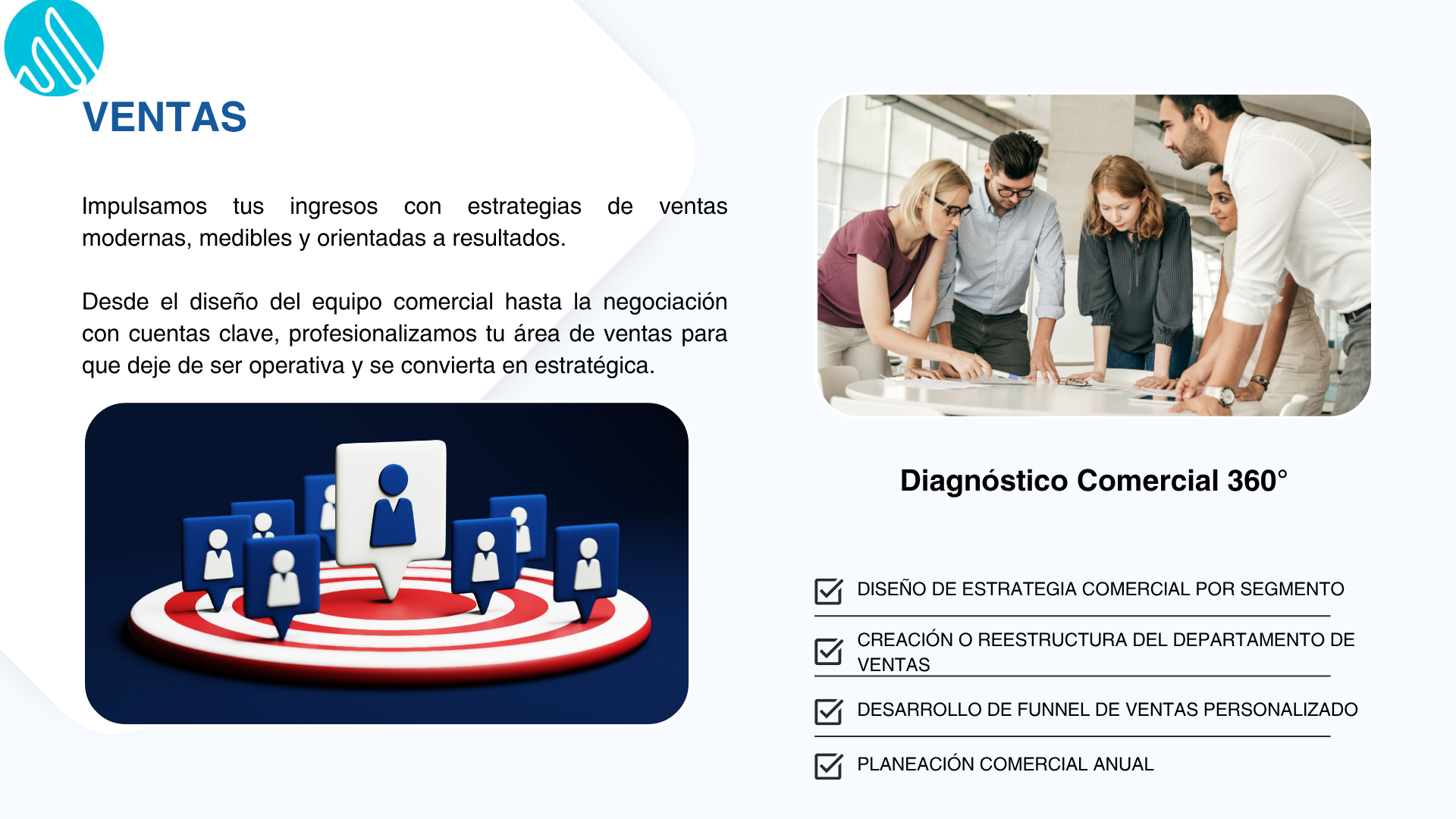 VENTAS

Impulsamos tus ingresos con estrategias de ventas modernas, medibles y orientadas a resultados.

Desde el diseño del equipo comercial hasta la negociación con cuentas clave, profesionalizamos tu área de ventas para que deje de ser operativa y se convierta en estratégica.

Diagnóstico Comercial 360°

DISEÑO DE ESTRATEGIA COMERCIAL POR SEGMENTO

CREACIÓN O REESTRUCTURA DEL DEPARTAMENTO DE VENTAS

DESARROLLO DE FUNNEL DE VENTAS PERSONALIZADO

PLANEACIÓN COMERCIAL ANUAL